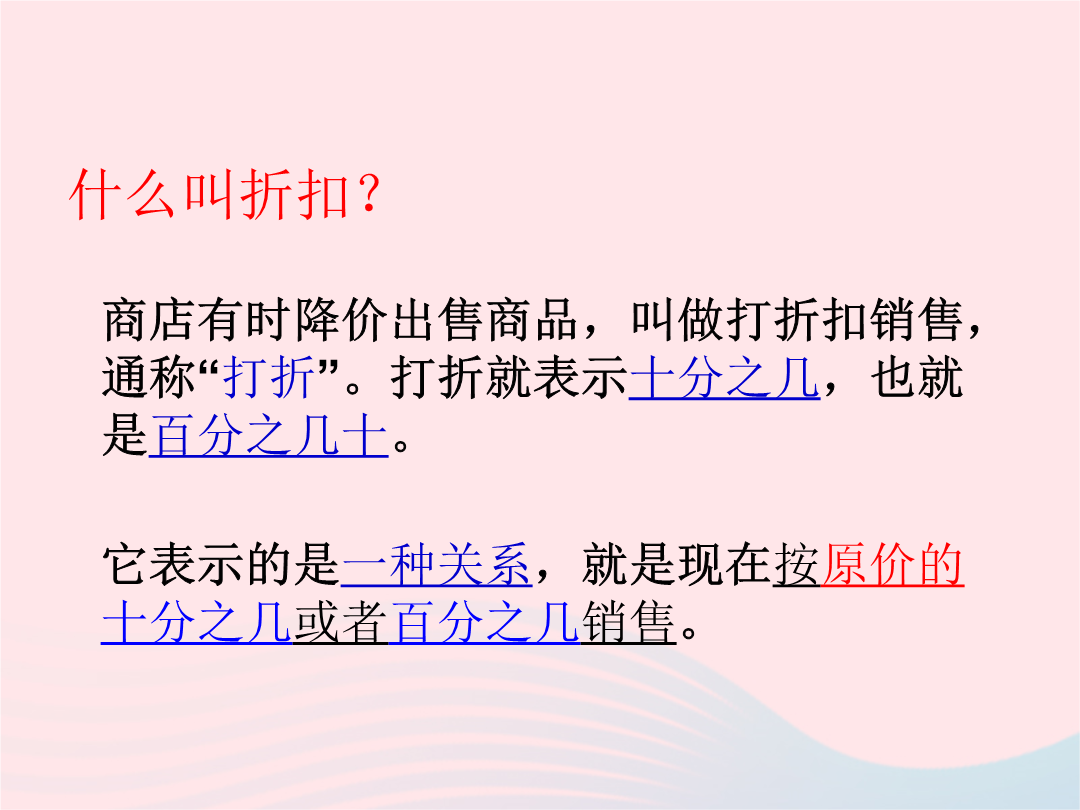 什么叫折扣？

商店有时降价出售商品，叫做打折扣销售，通称“打折”。打折就表示十分之几，也就是百分之几十。

它表示的是一种关系，就是现在按原价的十分之几或者百分之几销售。